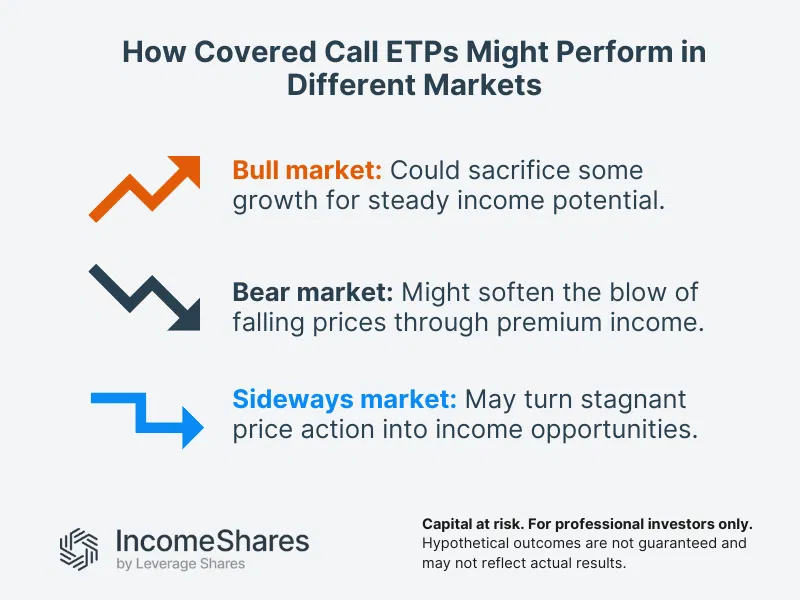 How Covered Call ETPs Might Perform in Different Markets

Bull market: Could sacrifice some growth for steady income potential.

Bear market: Might soften the blow of falling prices through premium income.

Sideways market: May turn stagnant price action into income opportunities.

IncomeShares
by Leverage Shares

Capital at risk. For professional investors only.
Hypothetical outcomes are not guaranteed and may not reflect actual results.